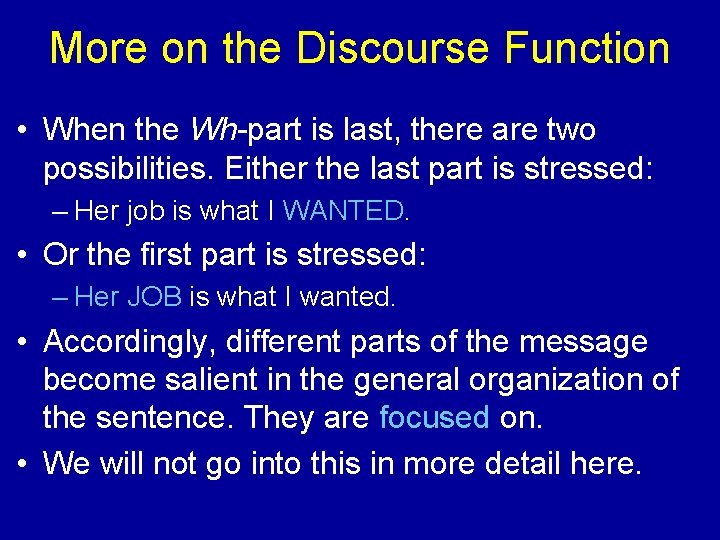 More on the Discourse Function

• When the Wh-part is last, there are two possibilities. Either the last part is stressed:
– Her job is what I WANTED.

• Or the first part is stressed:
– Her JOB is what I wanted.

• Accordingly, different parts of the message become salient in the general organization of the sentence. They are focused on.

• We will not go into this in more detail here.